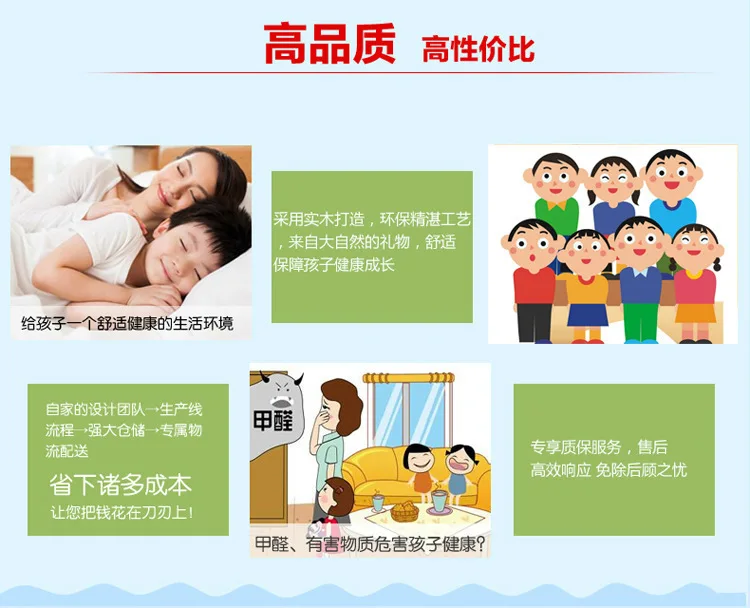 高品质 高性价比

给孩子一个舒适健康的生活环境

采用实木打造，环保精湛工艺，来自大自然的礼物，舒适保障孩子健康成长

自家的设计团队→生产线流程→强大仓储→专属物流配送

省下诸多成本

让您把钱花在刀刃上！

甲醛

甲醛、有害物质危害孩子健康？

专享质保服务，售后高效响应 免除后顾之忧